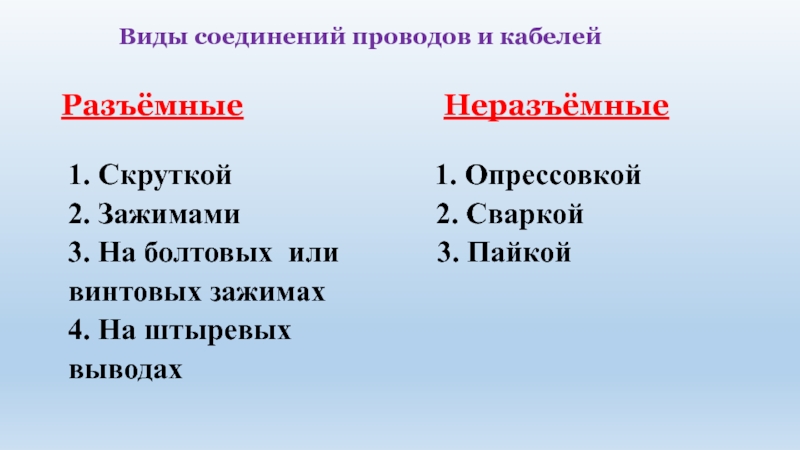 Виды соединений проводов и кабелей

Разъёмные

1. Скруткой
2. Зажимами
3. На болтовых или винтовых зажимах
4. На штыревых выводах

Неразъёмные

1. Опрессовкой
2. Сваркой
3. Пайкой